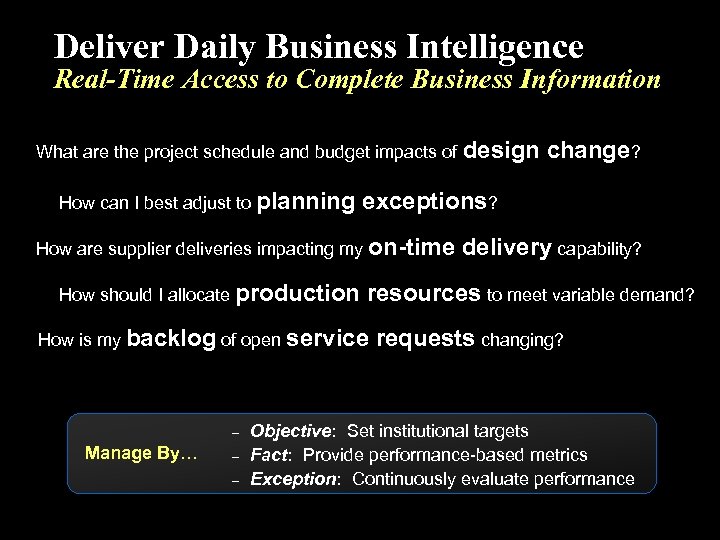 Deliver Daily Business Intelligence
Real-Time Access to Complete Business Information

What are the project schedule and budget impacts of design change?

How can I best adjust to planning exceptions?

How are supplier deliveries impacting my on-time delivery capability?

How should I allocate production resources to meet variable demand?

How is my backlog of open service requests changing?

Manage By…

– Objective: Set institutional targets
– Fact: Provide performance-based metrics
– Exception: Continuously evaluate performance